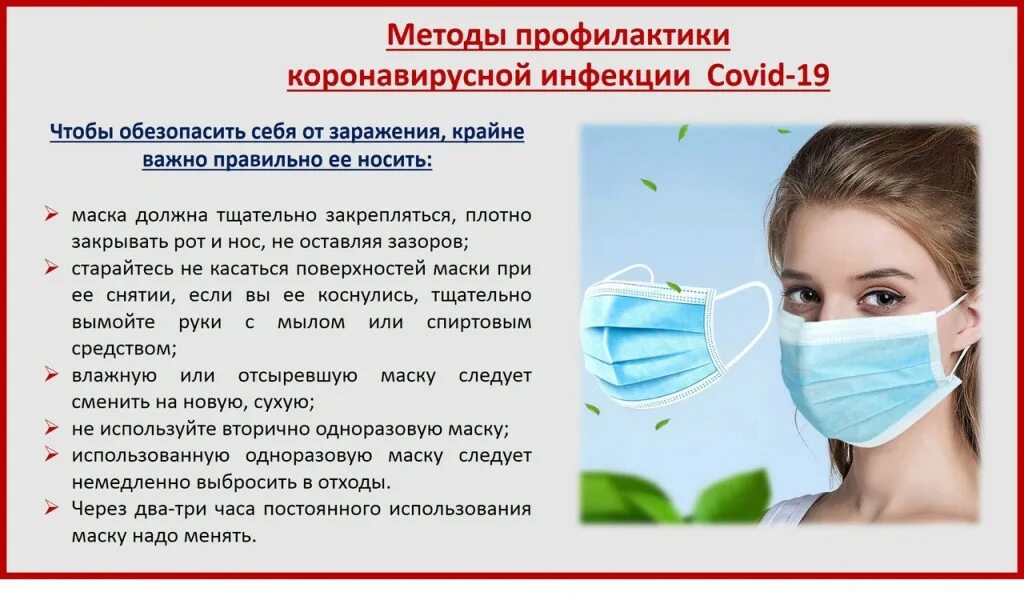 Методы профилактики коронавирусной инфекции Covid-19

Чтобы обезопасить себя от заражения, крайне важно правильно ее носить:

➢ маска должна тщательно закрепляться, плотно закрывать рот и нос, не оставляя зазоров;
➢ старайтесь не касаться поверхностей маски при ее снятии, если вы ее коснулись, тщательно вымойте руки с мылом или спиртовым средством;
➢ влажную или отсыревшую маску следует сменить на новую, сухую;
➢ не используйте вторично одноразовую маску;
➢ использованную одноразовую маску следует немедленно выбросить в отходы.
➢ Через два-три часа постоянного использования маску надо менять.